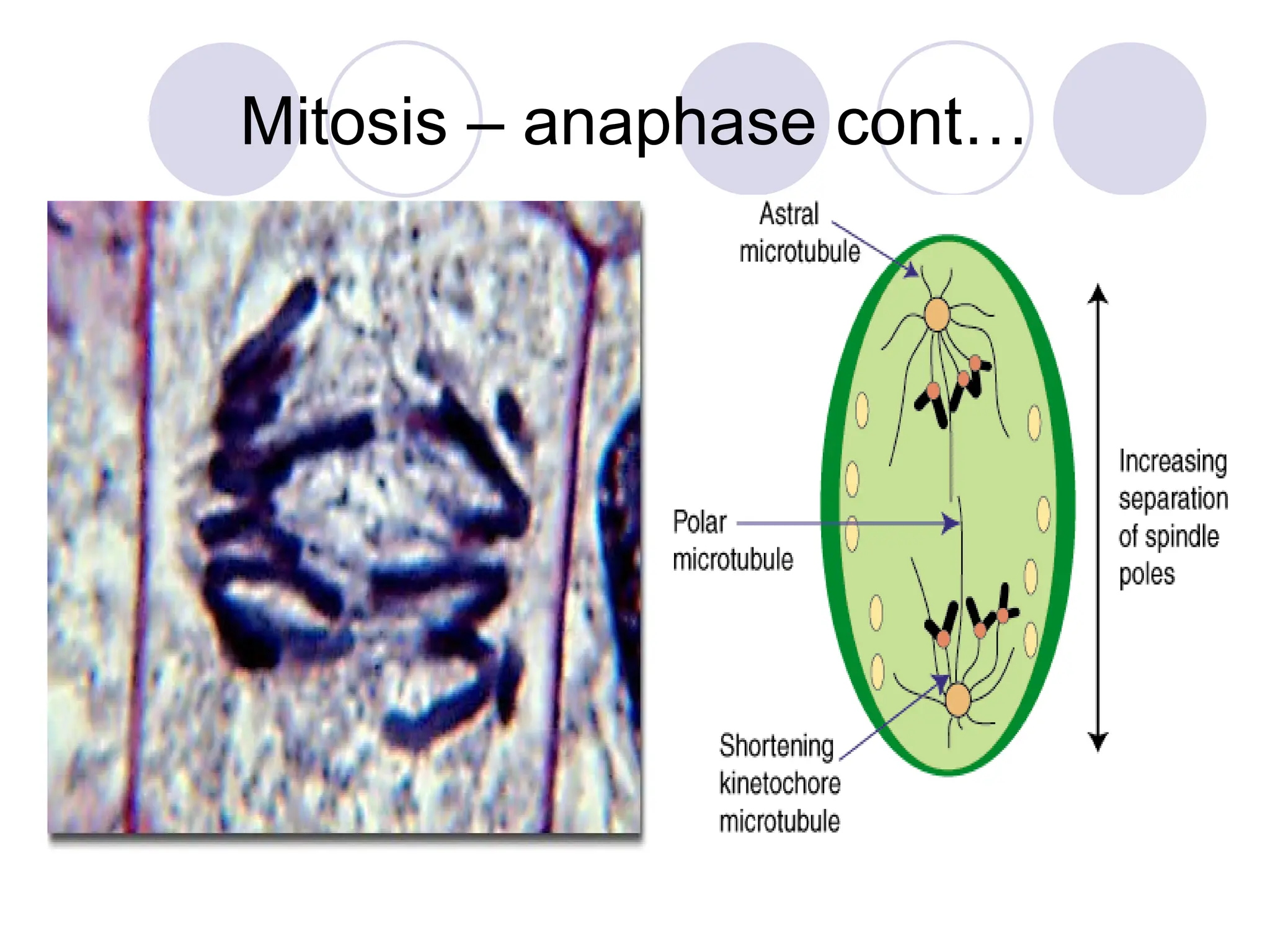 Mitosis – anaphase cont…

Astral microtubule

Polar microtubule

Shortening kinetochore microtubule

Increasing separation of spindle poles